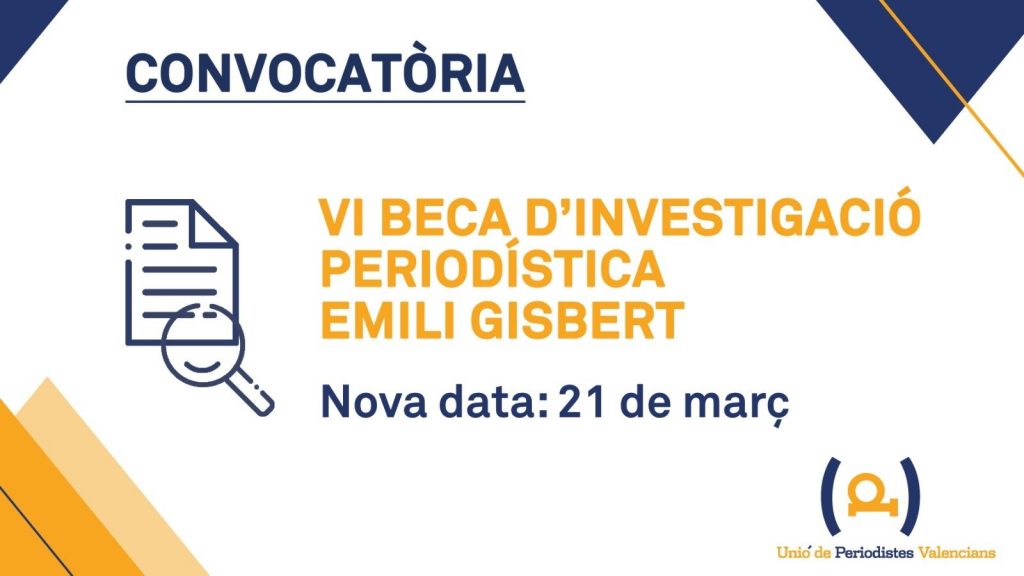 CONVOCATÒRIA

VI BECA D'INVESTIGACIÓ PERIODÍSTICA EMILI GISBERT

Nova data: 21 de març

Unió de Periodistes Valencians